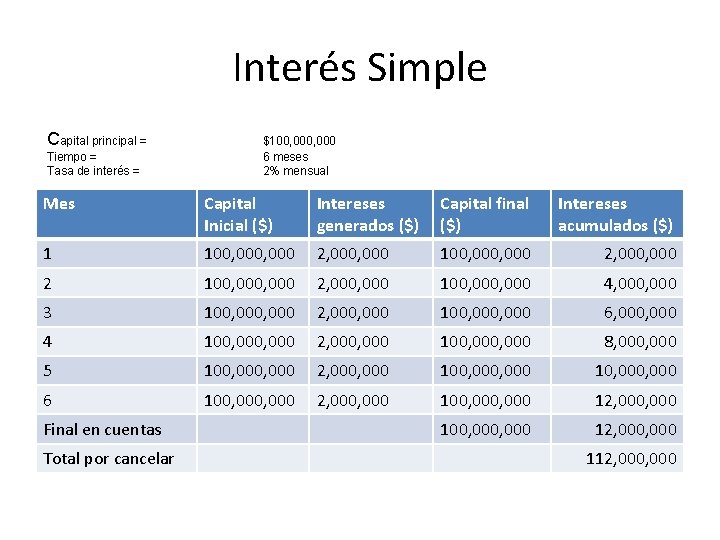 Interés Simple

Capital principal = $100,000,000
Tiempo = 6 meses
Tasa de interés = 2% mensual

| Mes | Capital Inicial ($) | Intereses generados ($) | Capital final ($) | Intereses acumulados ($) |
|---|---|---|---|---|
| 1 | 100,000,000 | 2,000,000 | 100,000,000 | 2,000,000 |
| 2 | 100,000,000 | 2,000,000 | 100,000,000 | 4,000,000 |
| 3 | 100,000,000 | 2,000,000 | 100,000,000 | 6,000,000 |
| 4 | 100,000,000 | 2,000,000 | 100,000,000 | 8,000,000 |
| 5 | 100,000,000 | 2,000,000 | 100,000,000 | 10,000,000 |
| 6 | 100,000,000 | 2,000,000 | 100,000,000 | 12,000,000 |
| Final en cuentas | | | 100,000,000 | 12,000,000 |
| Total por cancelar | | | | 112,000,000 |